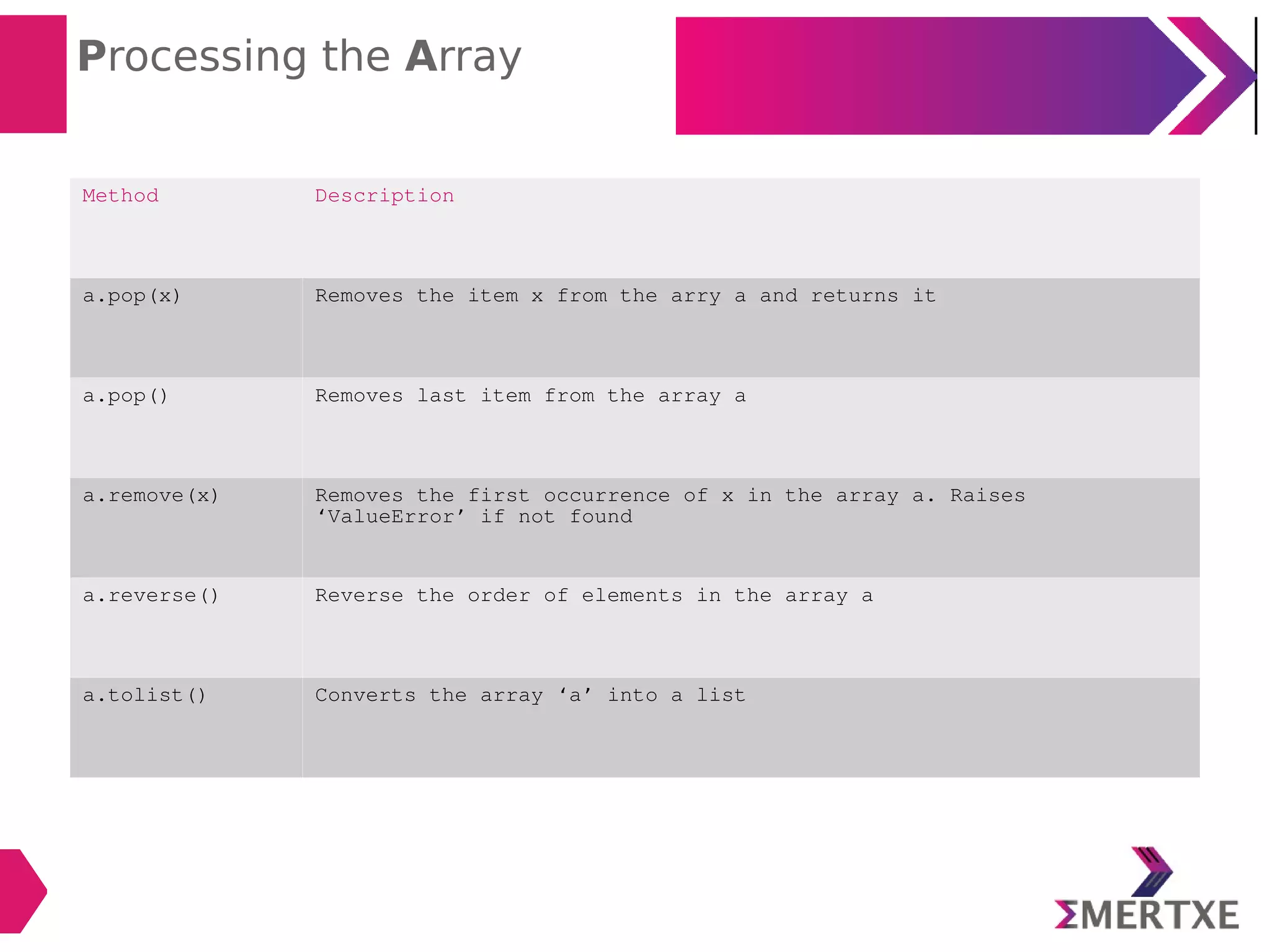 Processing the Array

| Method | Description |
|---|---|
| a.pop(x) | Removes the item x from the arry a and returns it |
| a.pop() | Removes last item from the array a |
| a.remove(x) | Removes the first occurrence of x in the array a. Raises ‘ValueError’ if not found |
| a.reverse() | Reverse the order of elements in the array a |
| a.tolist() | Converts the array ‘a’ into a list |

ΣMERTXE